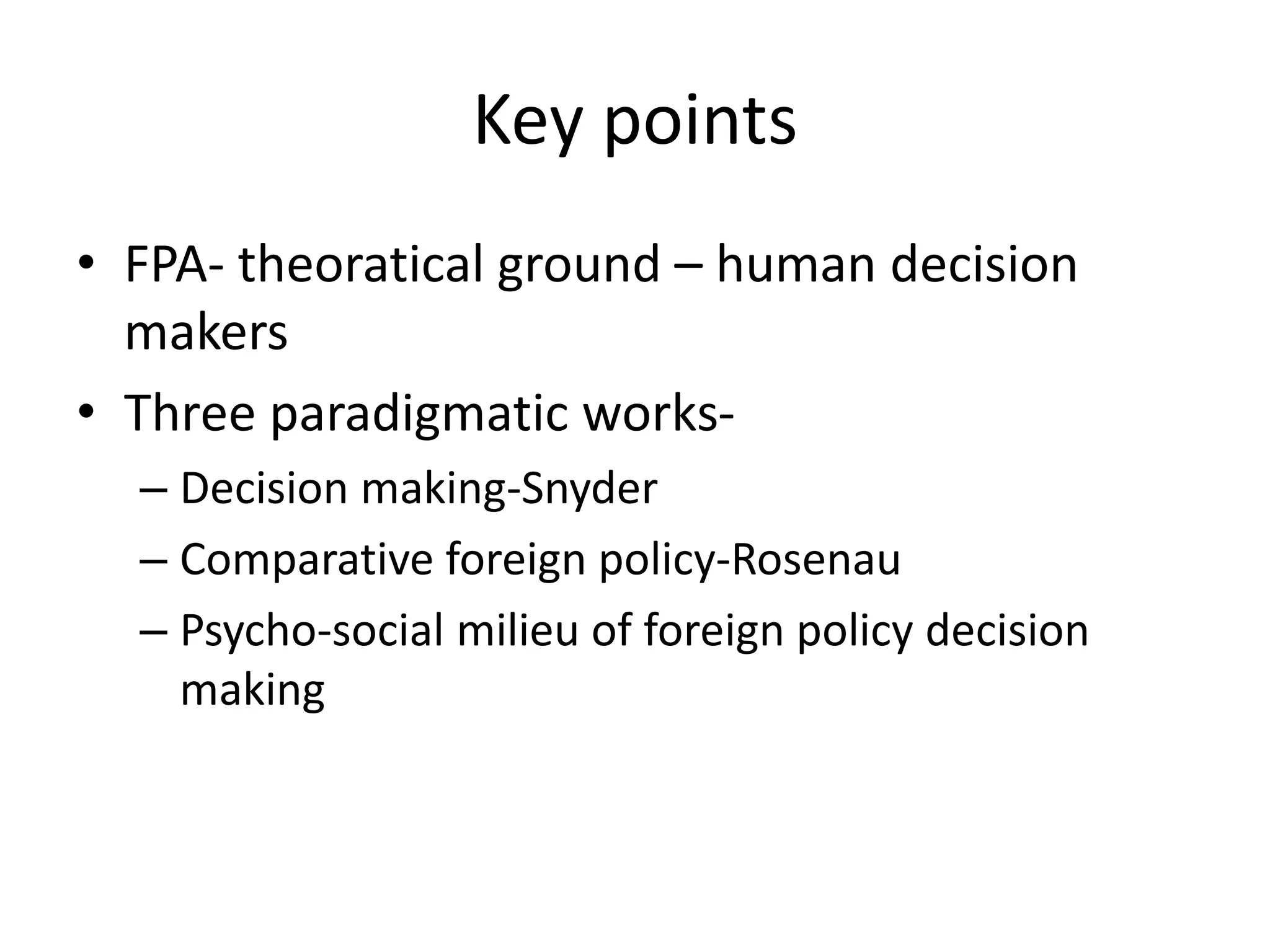 Key points

• FPA- theoratical ground – human decision makers
• Three paradigmatic works-
– Decision making-Snyder
– Comparative foreign policy-Rosenau
– Psycho-social milieu of foreign policy decision making